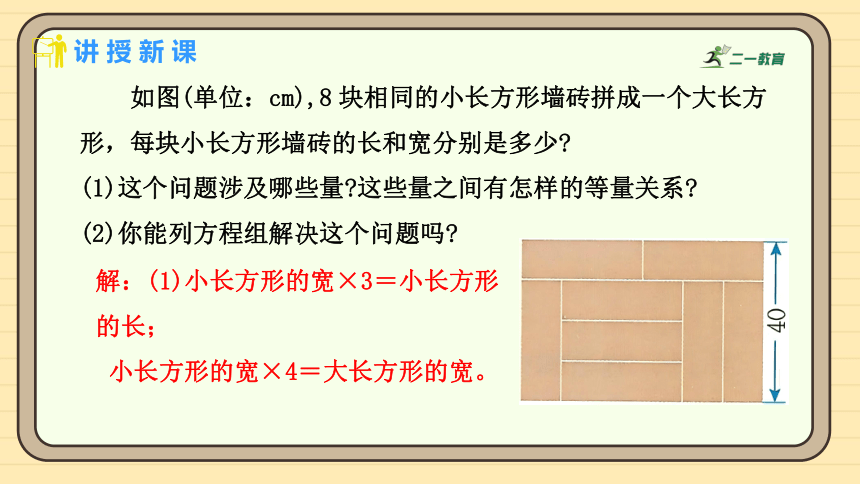 讲授新课

二一教育

如图(单位：cm),8块相同的小长方形墙砖拼成一个大长方形，每块小长方形墙砖的长和宽分别是多少?

(1)这个问题涉及哪些量?这些量之间有怎样的等量关系?

(2)你能列方程组解决这个问题吗?

解：(1)小长方形的宽×3＝小长方形的长；

小长方形的宽×4＝大长方形的宽。

40